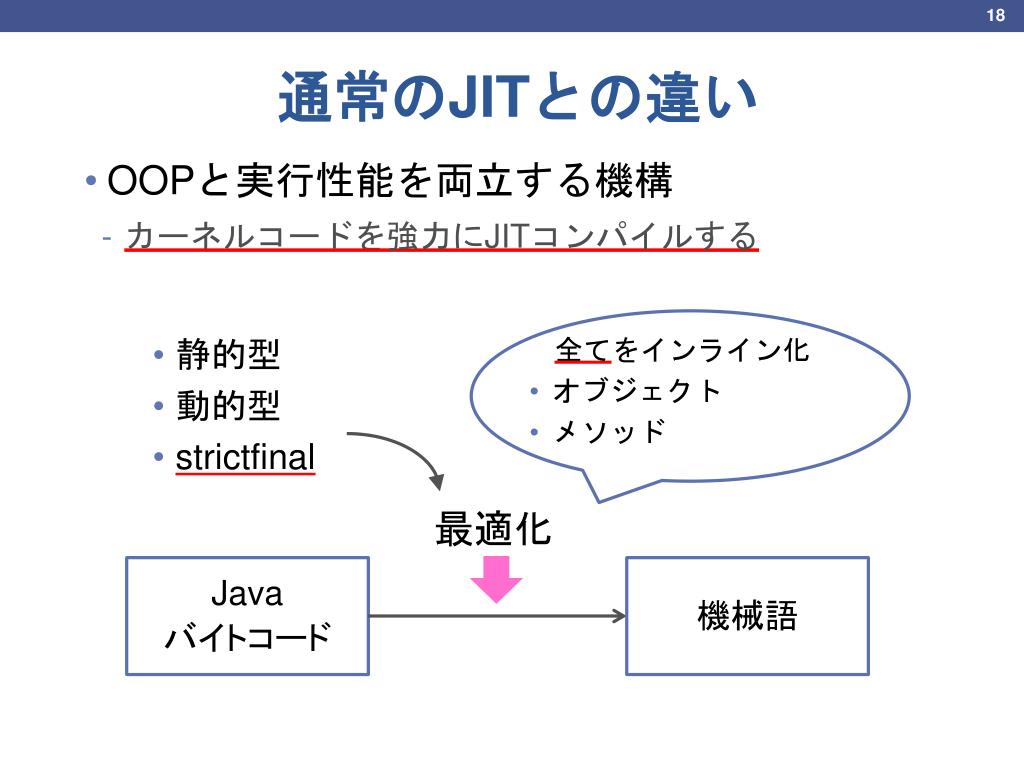 18

通常のJITとの違い

• OOPと実行性能を両立する機構
- カーネルコードを強力にJITコンパイルする

• 静的型
• 動的型
• strictfinal

全てをインライン化
• オブジェクト
• メソッド

最適化

Java
バイトコード

機械語